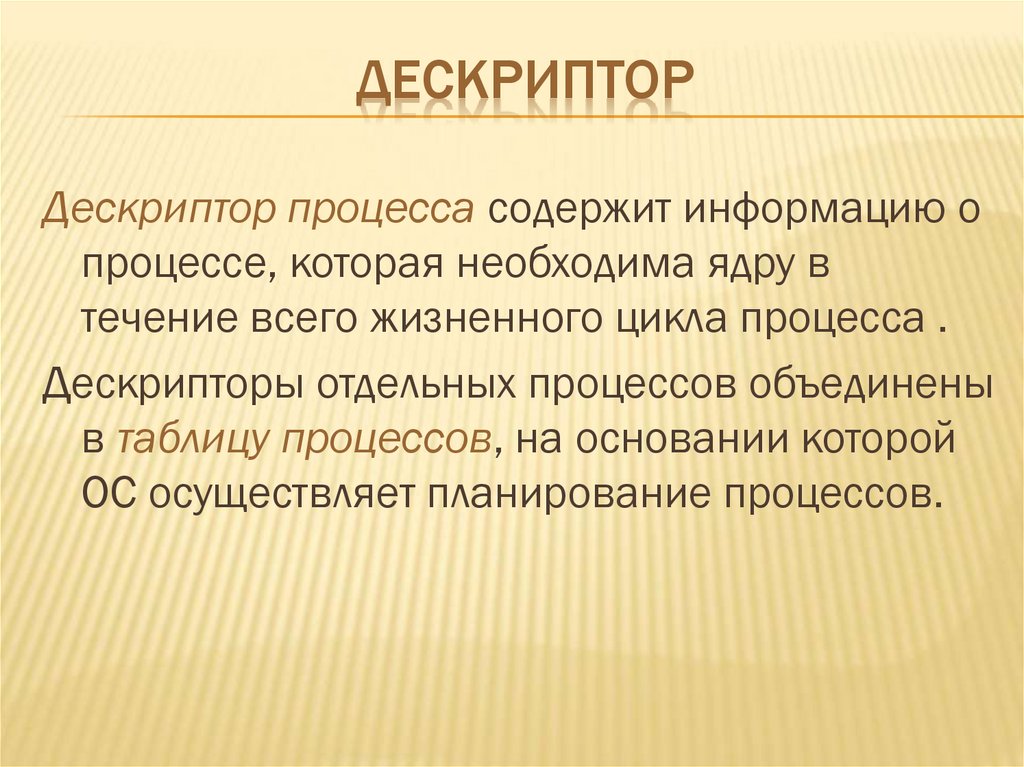 ДЕСКРИПТОР

Дескриптор процесса содержит информацию о процессе, которая необходима ядру в течение всего жизненного цикла процесса .

Дескрипторы отдельных процессов объединены в таблицу процессов, на основании которой ОС осуществляет планирование процессов.